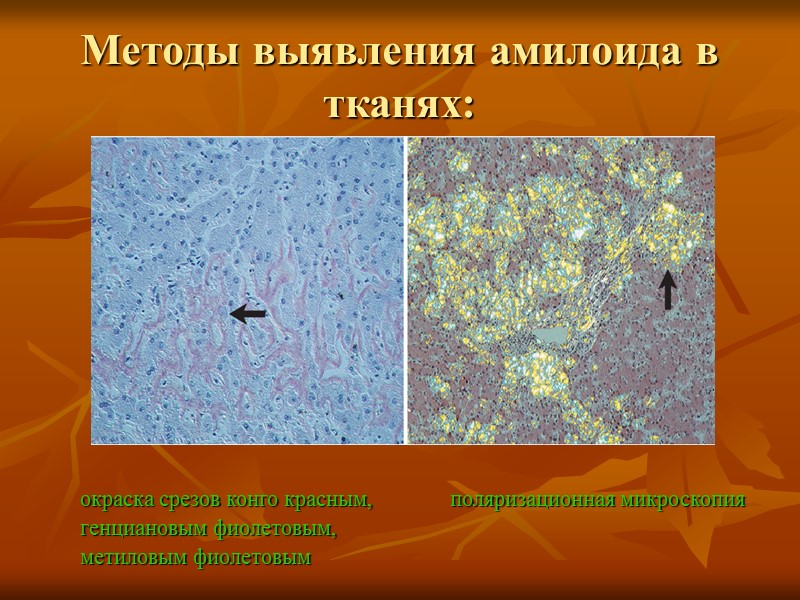 Методы выявления амилоида в тканях:

окраска срезов конго красным, генциановым фиолетовым, метиловым фиолетовым

поляризационная микроскопия